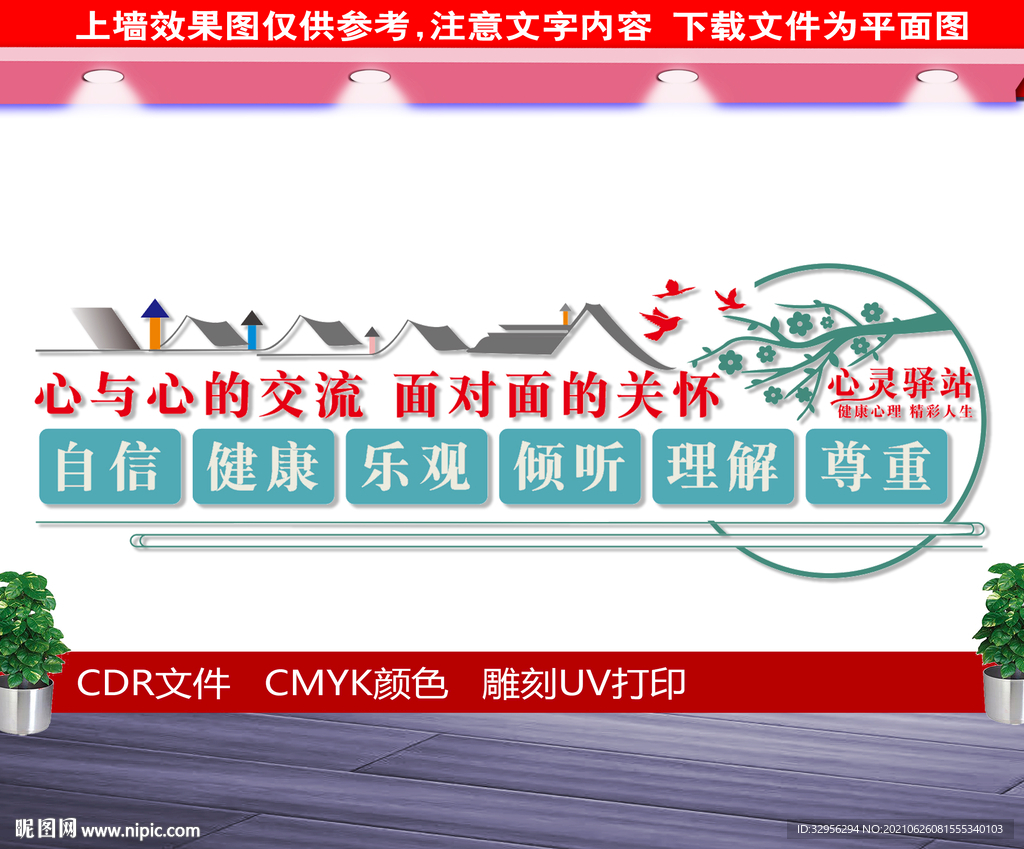 上墙效果图仅供参考，注意文字内容 下载文件为平面图

心与心的交流 面对面的关怀

心灵驿站
健康心理 精彩人生

自信 健康 乐观 倾听 理解 尊重

CDR文件 CMYK颜色 雕刻UV打印

昵图网 www.nipic.com

ID:32956294 NO:20210626081555340103